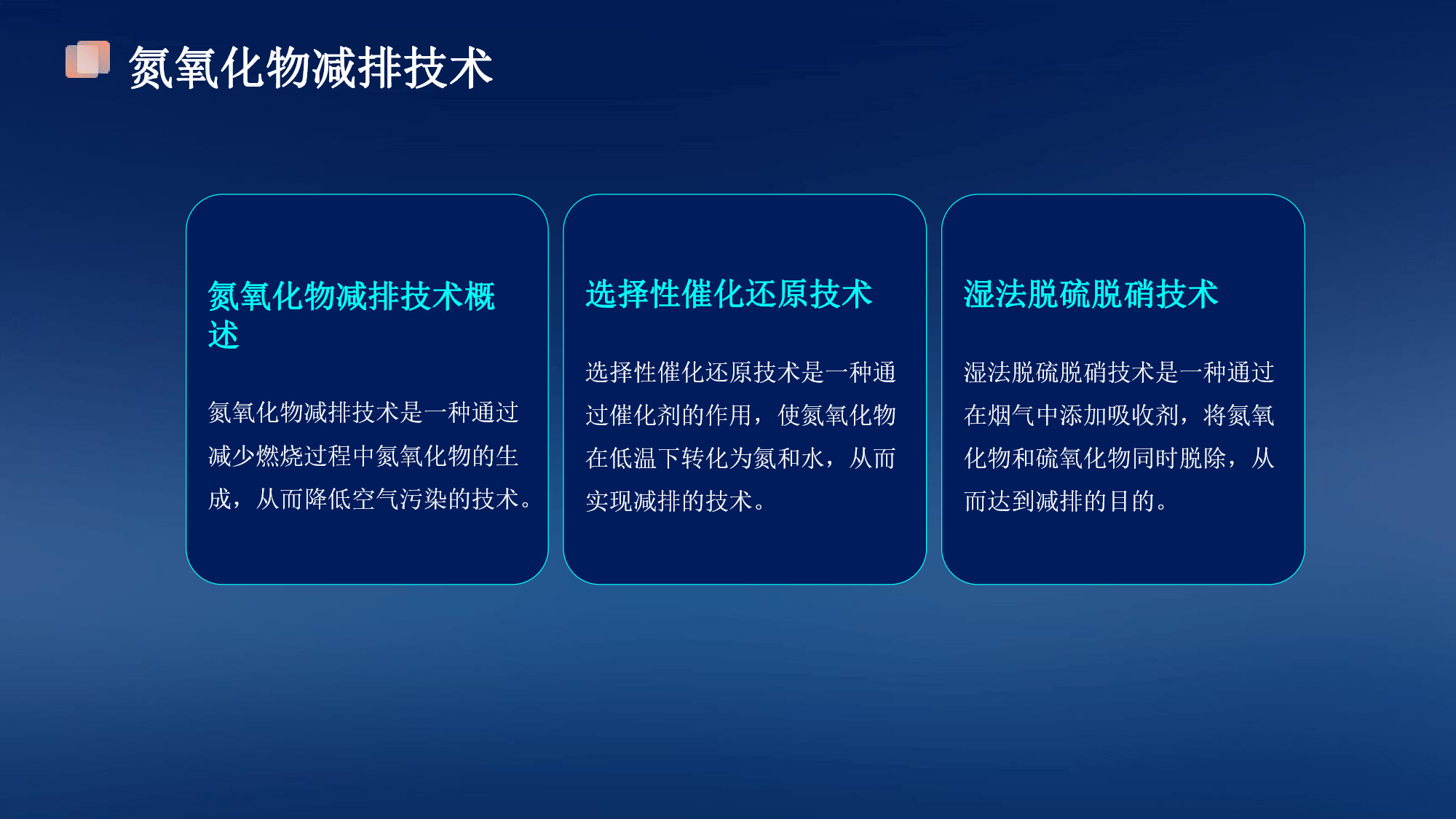 氮氧化物减排技术

氮氧化物减排技术概述

氮氧化物减排技术是一种通过减少燃烧过程中氮氧化物的生成，从而降低空气污染的技术。

选择性催化还原技术

选择性催化还原技术是一种通过催化剂的作用，使氮氧化物在低温下转化为氮和水，从而实现减排的技术。

湿法脱硫脱硝技术

湿法脱硫脱硝技术是一种通过在烟气中添加吸收剂，将氮氧化物和硫氧化物同时脱除，从而达到减排的目的。